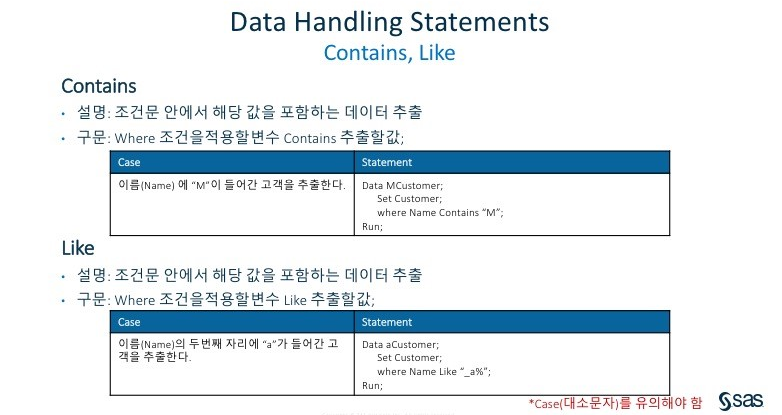 Data Handling Statements
Contains, Like

Contains

• 설명: 조건문 안에서 해당 값을 포함하는 데이터 추출
• 구문: Where 조건을적용할변수 Contains 추출할값;

| Case | Statement |
|---|---|
| 이름(Name) 에 "M"이 들어간 고객을 추출한다. | Data MCustomer; Set Customer; where Name Contains "M"; Run; |

Like

• 설명: 조건문 안에서 해당 값을 포함하는 데이터 추출
• 구문: Where 조건을적용할변수 Like 추출할값;

| Case | Statement |
|---|---|
| 이름(Name)의 두번째 자리에 "a"가 들어간 고객을 추출한다. | Data aCustomer; Set Customer; where Name Like "_a%"; Run; |

*Case(대소문자)를 유의해야 함

sas